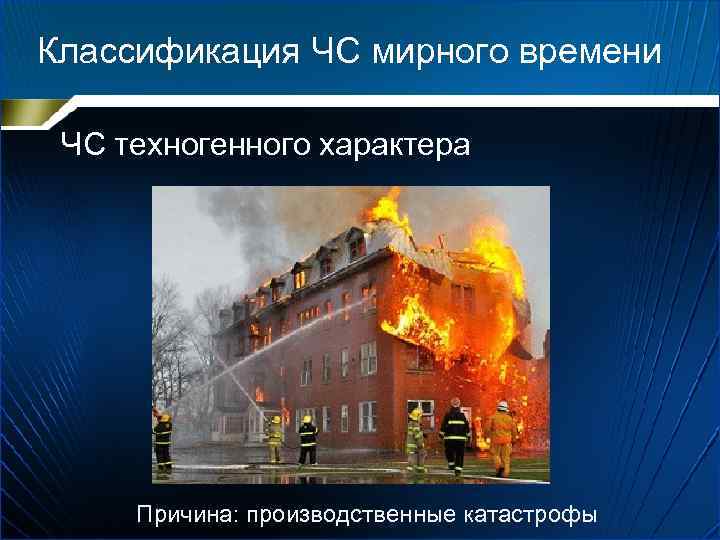 Классификация ЧС мирного времени

ЧС техногенного характера

Причина: производственные катастрофы